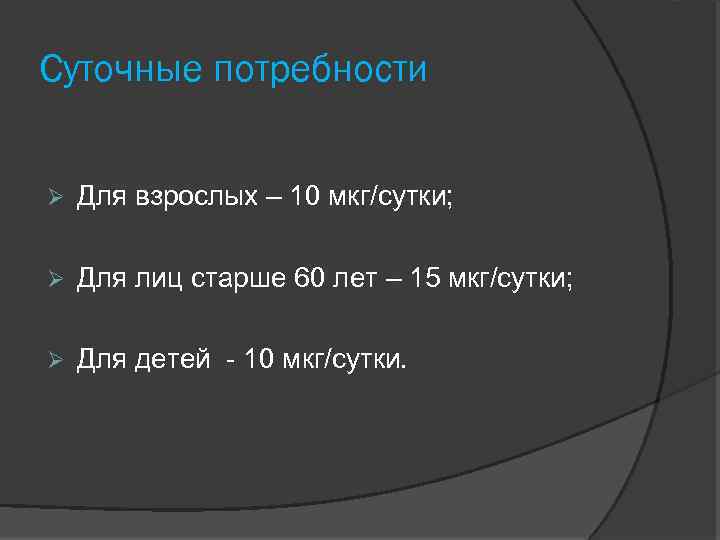 Суточные потребности

➢ Для взрослых – 10 мкг/сутки;

➢ Для лиц старше 60 лет – 15 мкг/сутки;

➢ Для детей  - 10 мкг/сутки.